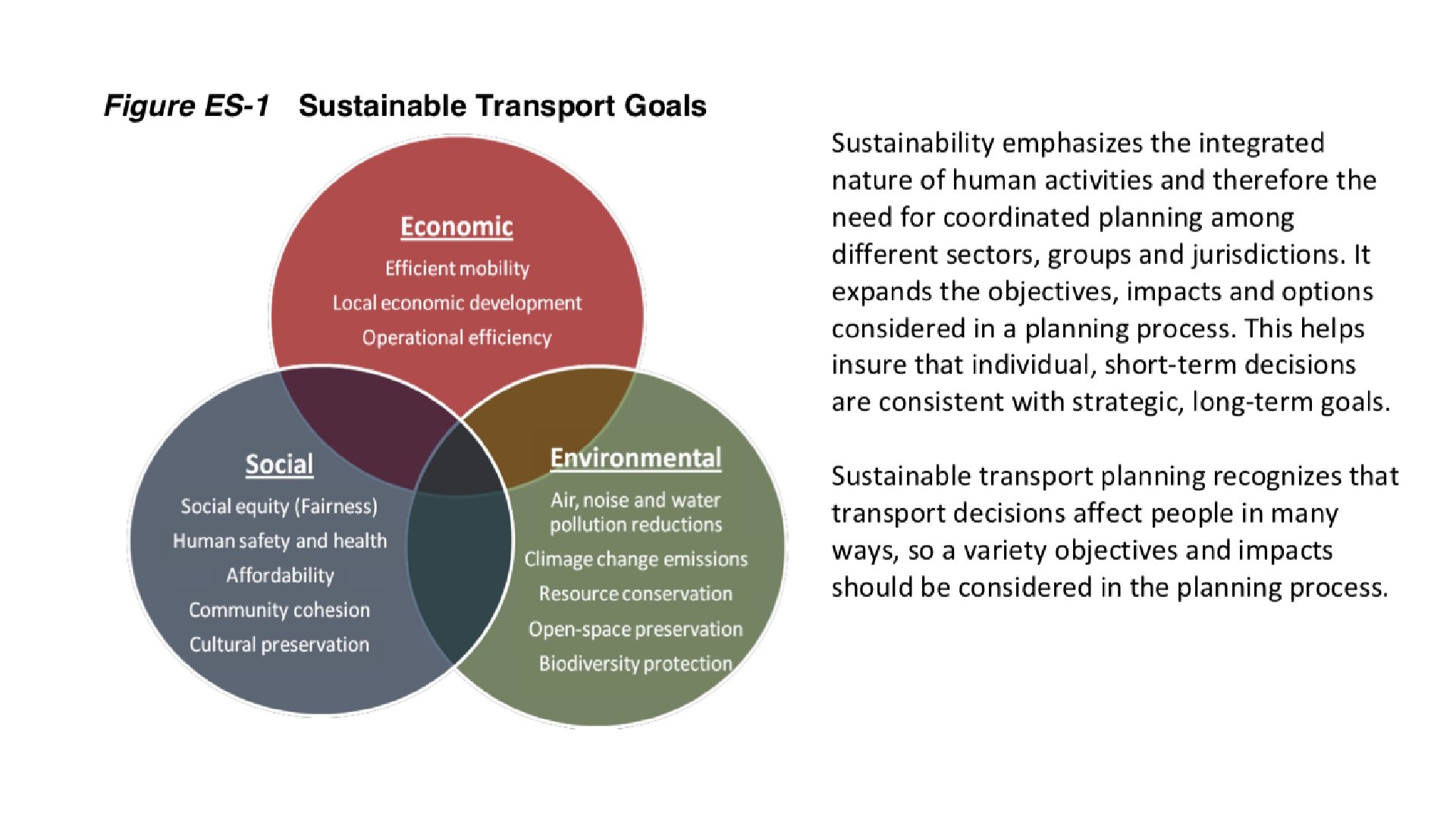 Figure ES-1 Sustainable Transport Goals

Economic
Efficient mobility
Local economic development
Operational efficiency

Social
Social equity (Fairness)
Human safety and health
Affordability
Community cohesion
Cultural preservation

Environmental
Air, noise and water pollution reductions
Climage change emissions
Resource conservation
Open-space preservation
Biodiversity protection

Sustainability emphasizes the integrated nature of human activities and therefore the need for coordinated planning among different sectors, groups and jurisdictions. It expands the objectives, impacts and options considered in a planning process. This helps insure that individual, short-term decisions are consistent with strategic, long-term goals.

Sustainable transport planning recognizes that transport decisions affect people in many ways, so a variety objectives and impacts should be considered in the planning process.